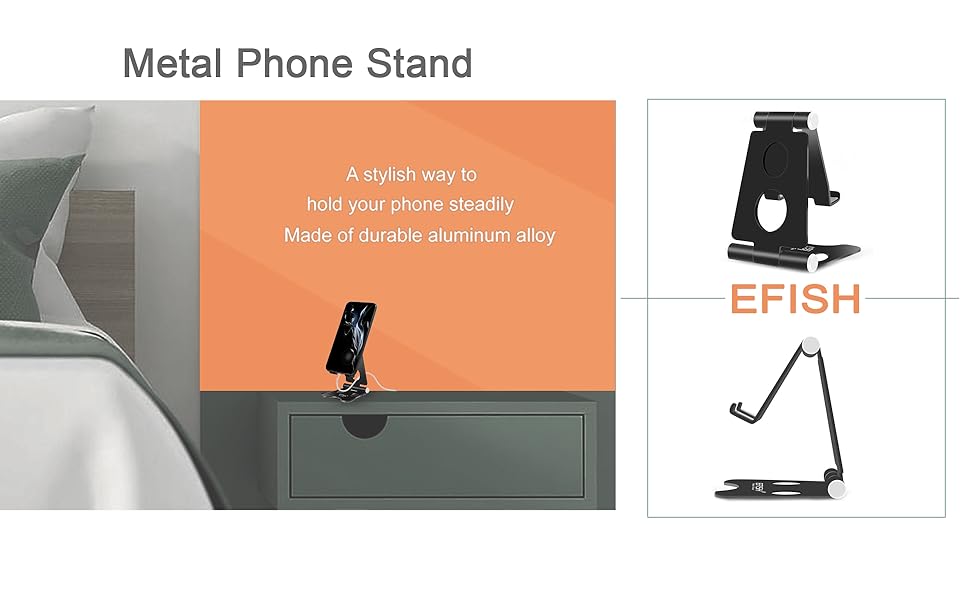 Metal Phone Stand

A stylish way to
hold your phone steadily
Made of durable aluminum alloy

EFISH